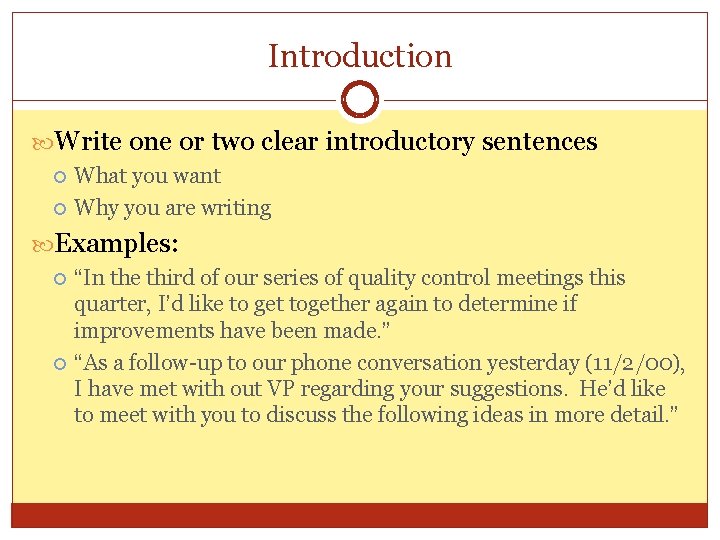 Introduction

Write one or two clear introductory sentences

What you want

Why you are writing

Examples:

“In the third of our series of quality control meetings this quarter, I’d like to get together again to determine if improvements have been made.”

“As a follow-up to our phone conversation yesterday (11/2/00), I have met with out VP regarding your suggestions. He’d like to meet with you to discuss the following ideas in more detail.”